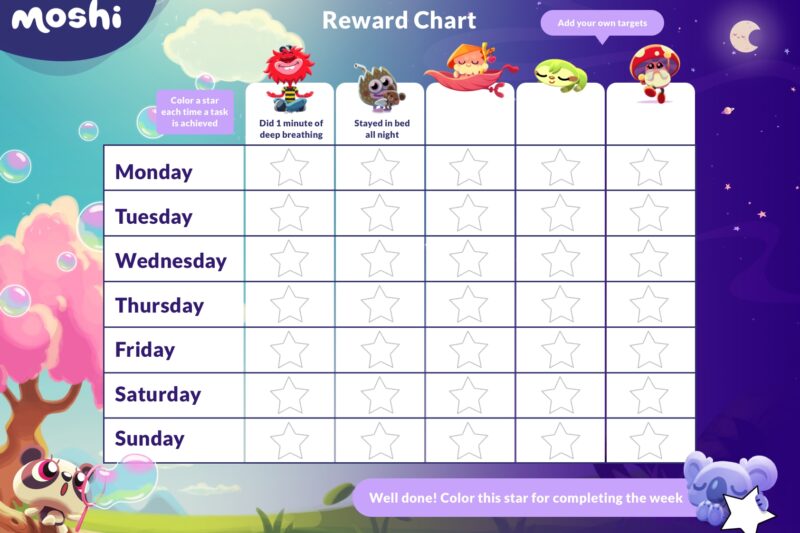 moshi

Reward Chart

Add your own targets

Color a star each time a task is achieved

| | Did 1 minute of deep breathing | Stayed in bed all night | | | |
|---|---|---|---|---|---|
| Monday | | | | | |
| Tuesday | | | | | |
| Wednesday | | | | | |
| Thursday | | | | | |
| Friday | | | | | |
| Saturday | | | | | |
| Sunday | | | | | |

Well done! Color this star for completing the week